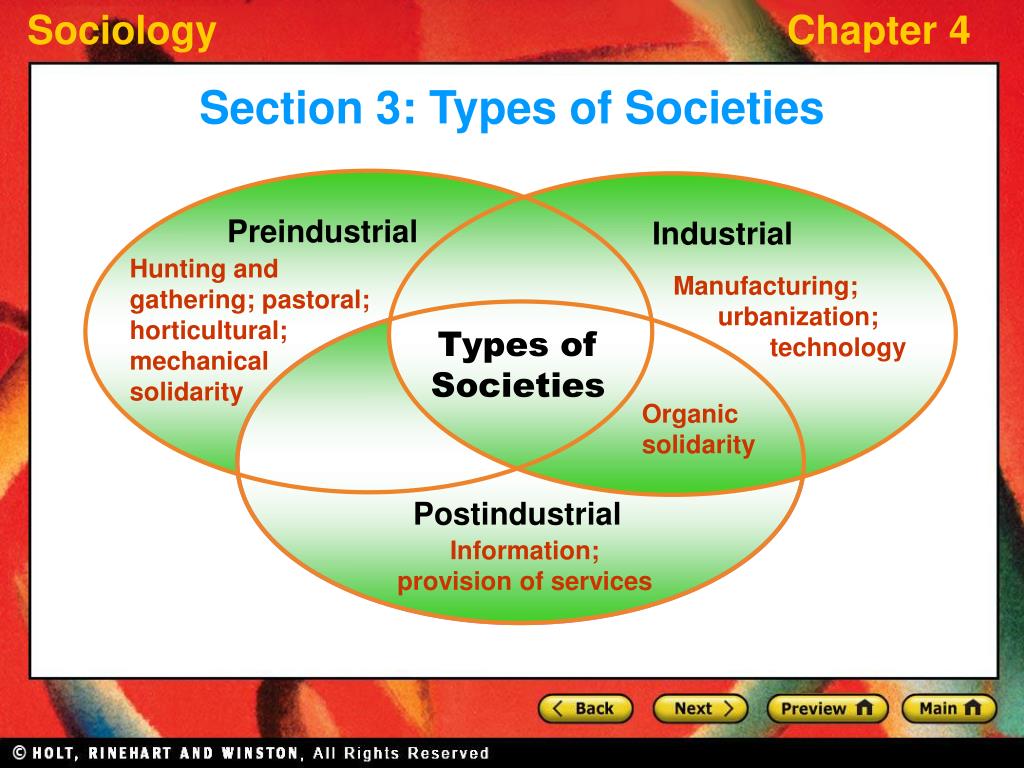 Sociology

Chapter 4

Section 3: Types of Societies

Preindustrial

Hunting and gathering; pastoral; horticultural; mechanical solidarity

Industrial

Manufacturing; urbanization; technology

Types of Societies

Organic solidarity

Postindustrial

Information; provision of services

Back

Next

Preview

Main

© HOLT, RINEHART AND WINSTON, All Rights Reserved